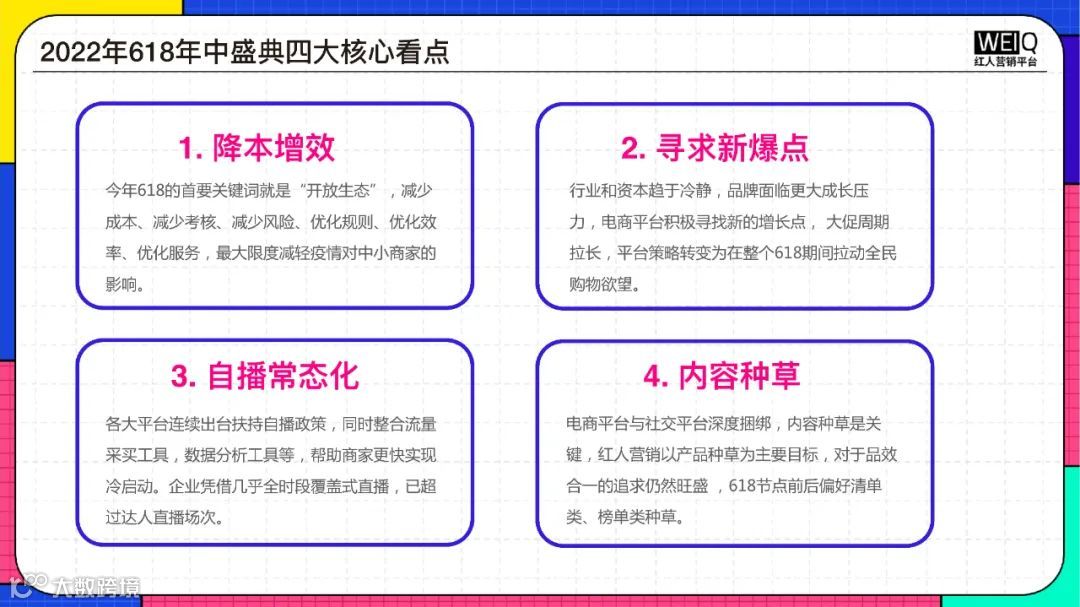 2022年618年中盛典四大核心看点

WEIQ
红人营销平台

1. 降本增效

今年618的首要关键词就是“开放生态”，减少成本、减少考核、减少风险、优化规则、优化效率、优化服务，最大限度减轻疫情对中小商家的影响。

2. 寻求新爆点

行业和资本趋于冷静，品牌面临更大成长压力，电商平台积极寻找新的增长点， 大促周期拉长，平台策略转变为在整个618期间拉动全民购物欲望。

3. 自播常态化

各大平台连续出台扶持自播政策，同时整合流量采买工具，数据分析工具等，帮助商家更快实现冷启动。企业凭借几乎全时段覆盖式直播，已超过达人直播场次。

4. 内容种草

电商平台与社交平台深度捆绑，内容种草是关键，红人营销以产品种草为主要目标，对于品效合一的追求仍然旺盛 ，618节点前后偏好清单类、榜单类种草。

大数跨境